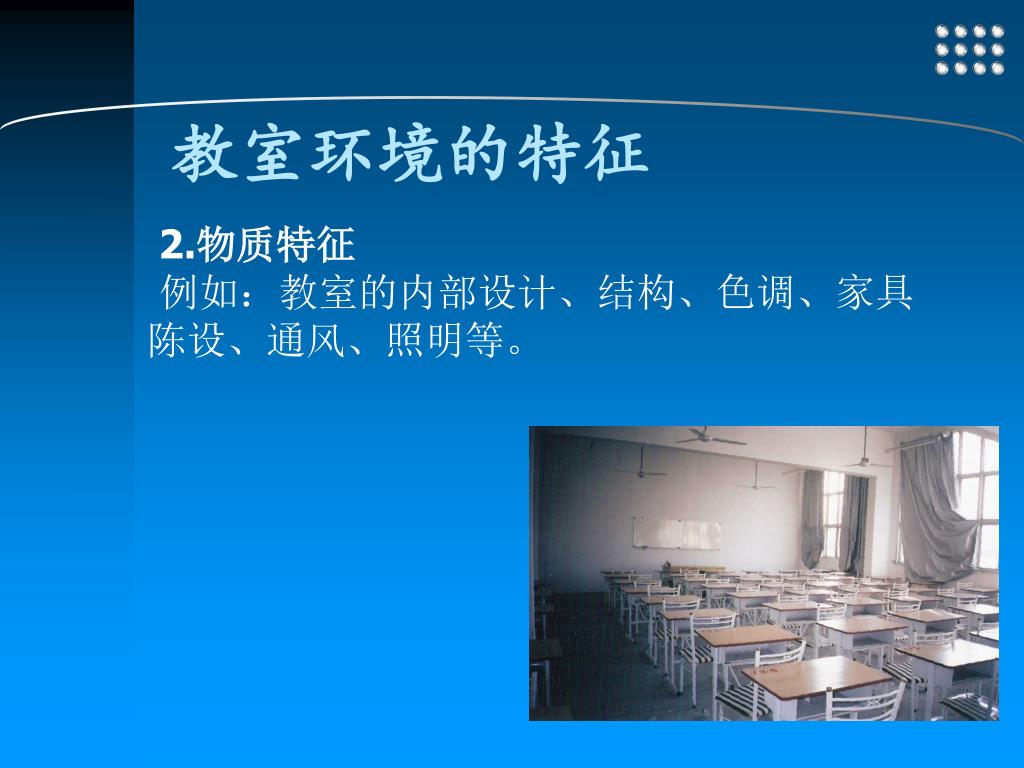 教室环境的特征

2.物质特征
例如：教室的内部设计、结构、色调、家具陈设、通风、照明等。